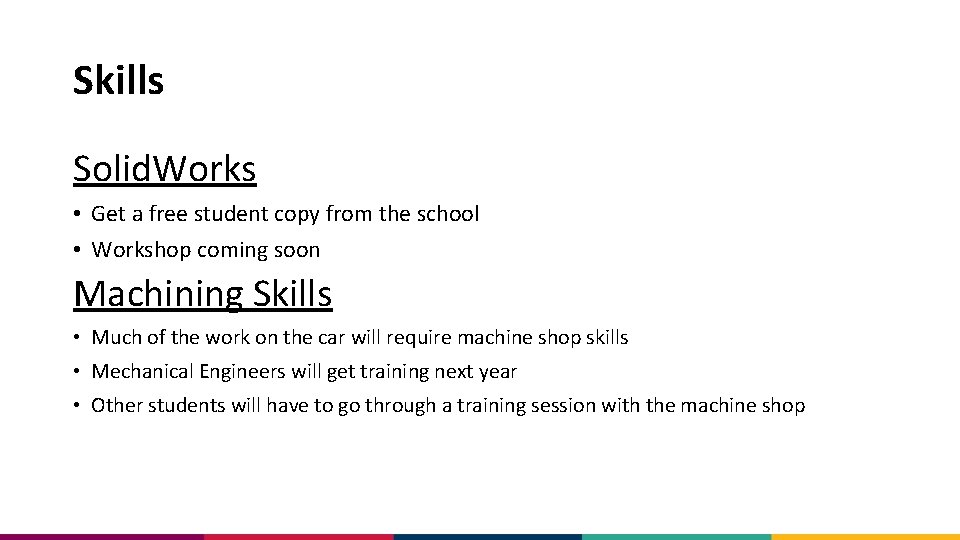 Skills

SolidWorks

• Get a free student copy from the school
• Workshop coming soon

Machining Skills

• Much of the work on the car will require machine shop skills
• Mechanical Engineers will get training next year
• Other students will have to go through a training session with the machine shop